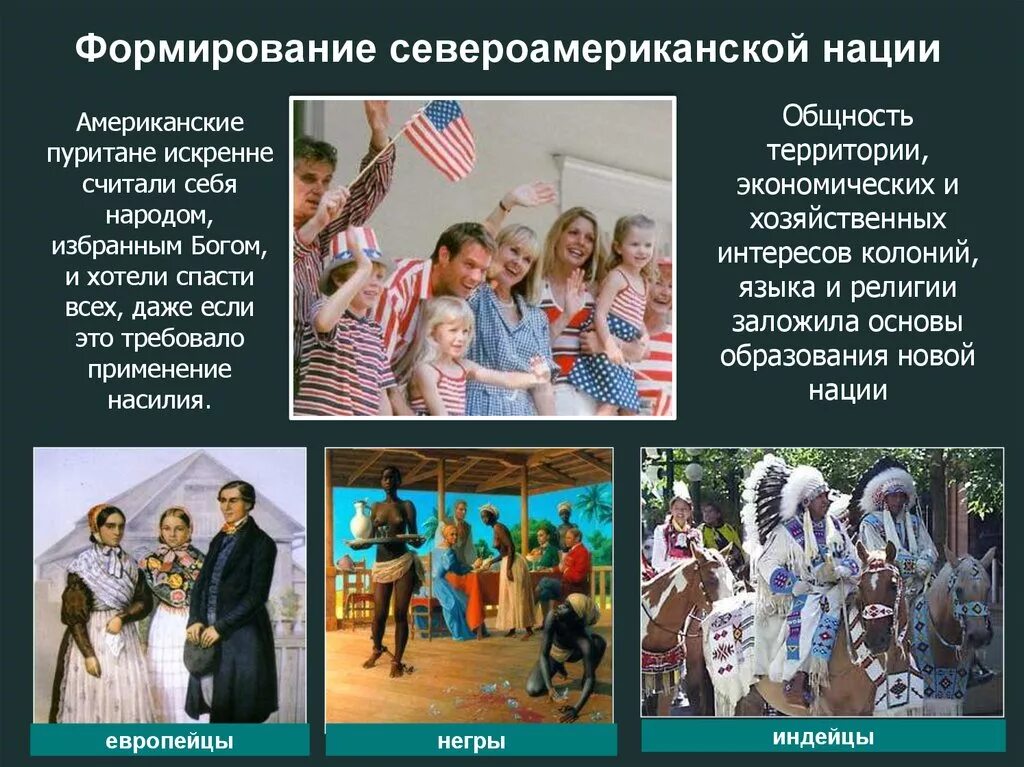 Формирование североамериканской нации

Американские пуритане искренне считали себя народом, избранным Богом, и хотели спасти всех, даже если это требовало применение насилия.

Общность территории, экономических и хозяйственных интересов колоний, языка и религии заложила основы образования новой нации

европейцы

негры

индейцы